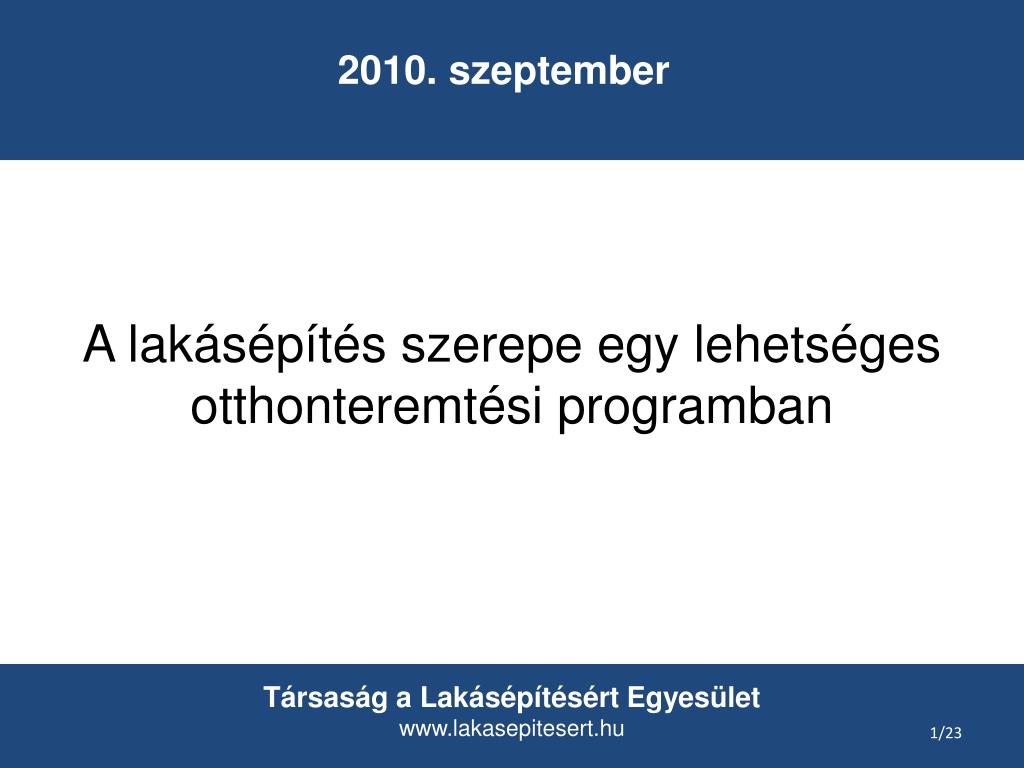 2010. szeptember

A lakásépítés szerepe egy lehetséges otthonteremtési programban

Társaság a Lakásépítésért Egyesület
www.lakasepitesert.hu

1/23